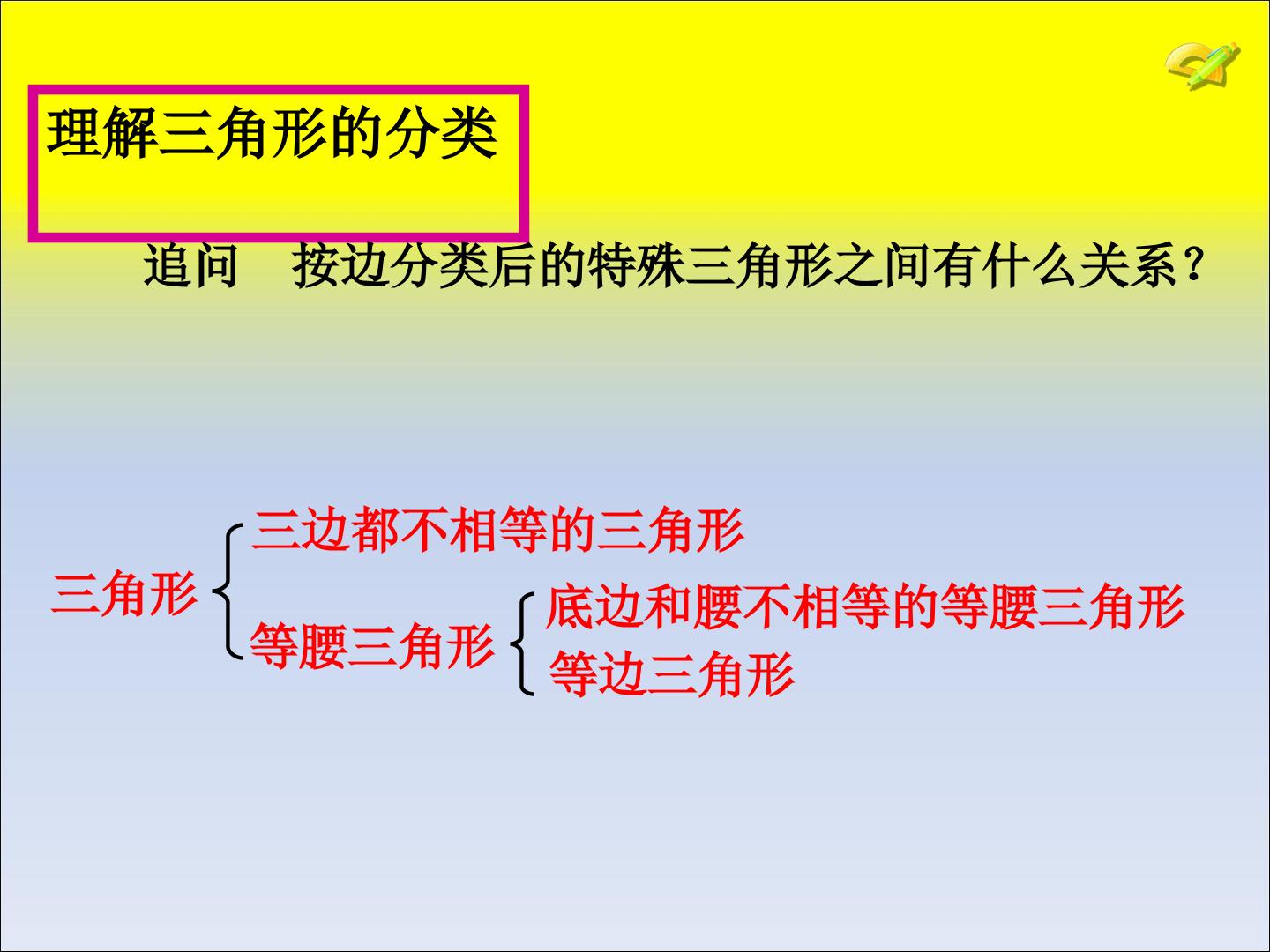 理解三角形的分类

追问 按边分类后的特殊三角形之间有什么关系？

三角形

三边都不相等的三角形

等腰三角形

底边和腰不相等的等腰三角形

等边三角形